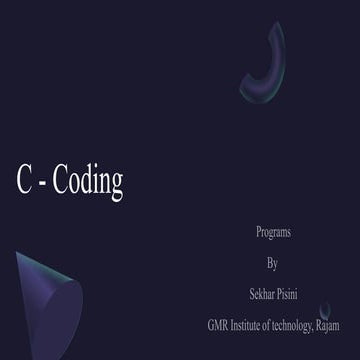 C - Coding

Programs

By

Sekhar Pisini

GMR Institute of technology, Rajam